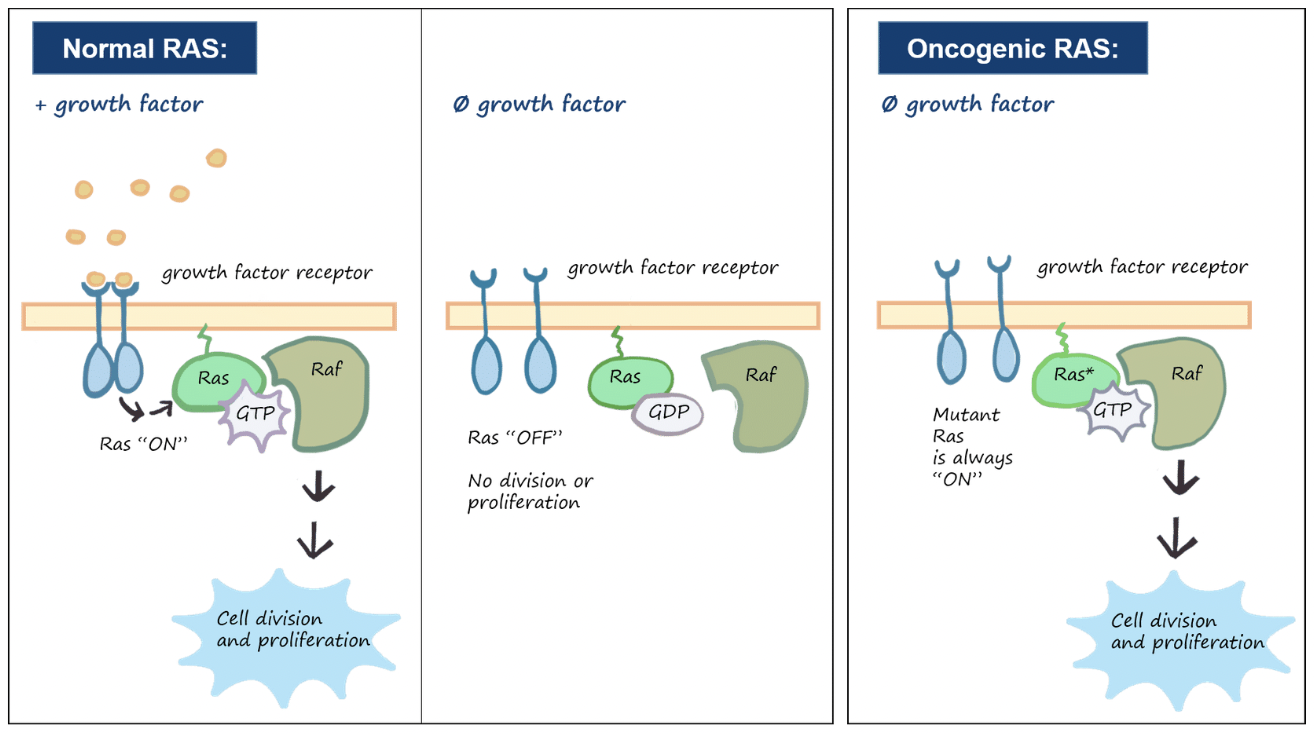 Normal RAS:

+ growth factor

growth factor receptor

Ras

Raf

GTP

Ras "ON"

Cell division and proliferation

Ø growth factor

growth factor receptor

Ras

Raf

GDP

Ras "OFF"

No division or proliferation

Oncogenic RAS:

Ø growth factor

growth factor receptor

Ras*

Raf

GTP

Mutant Ras is always "ON"

Cell division and proliferation